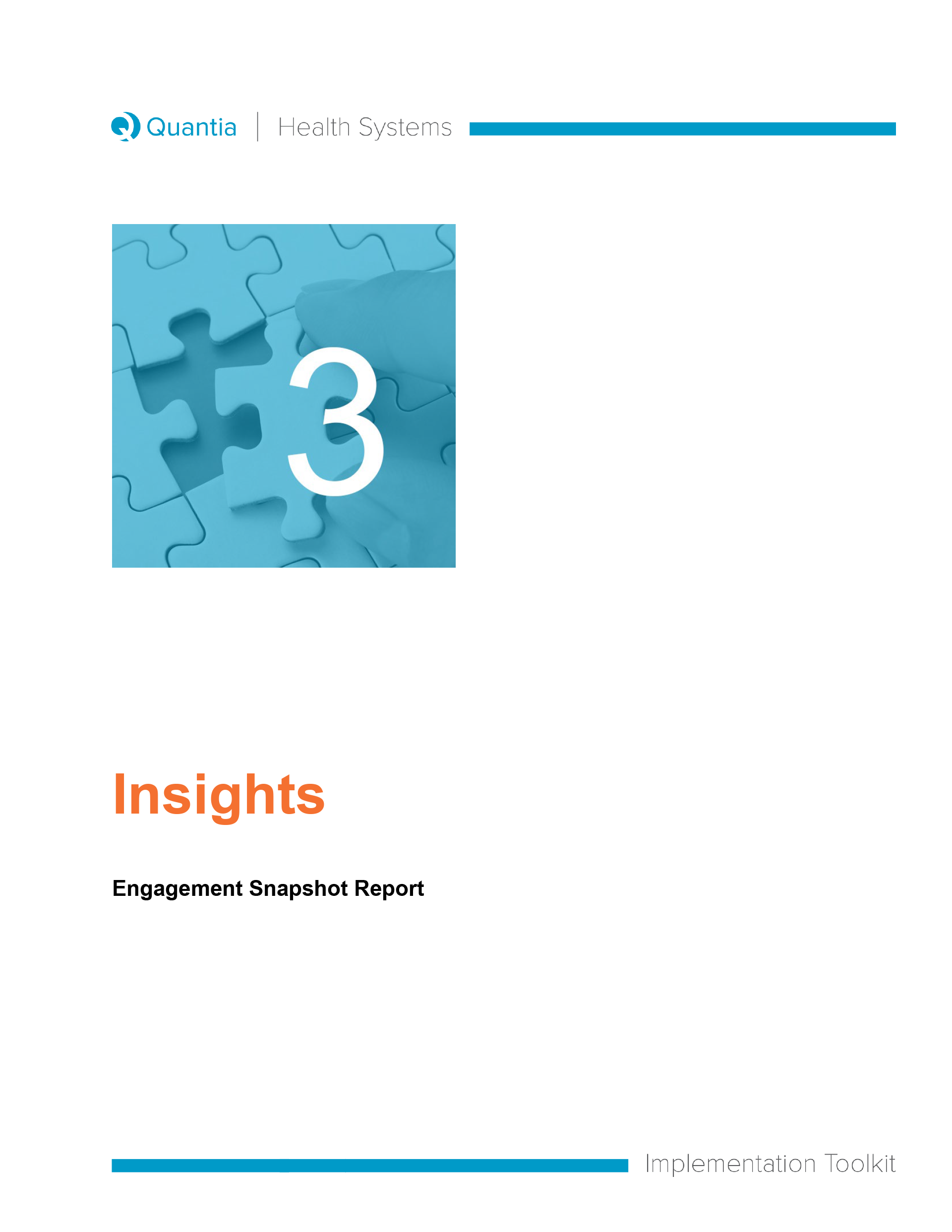 Quantia | Health Systems

3

Insights

Engagement Snapshot Report

Implementation Toolkit